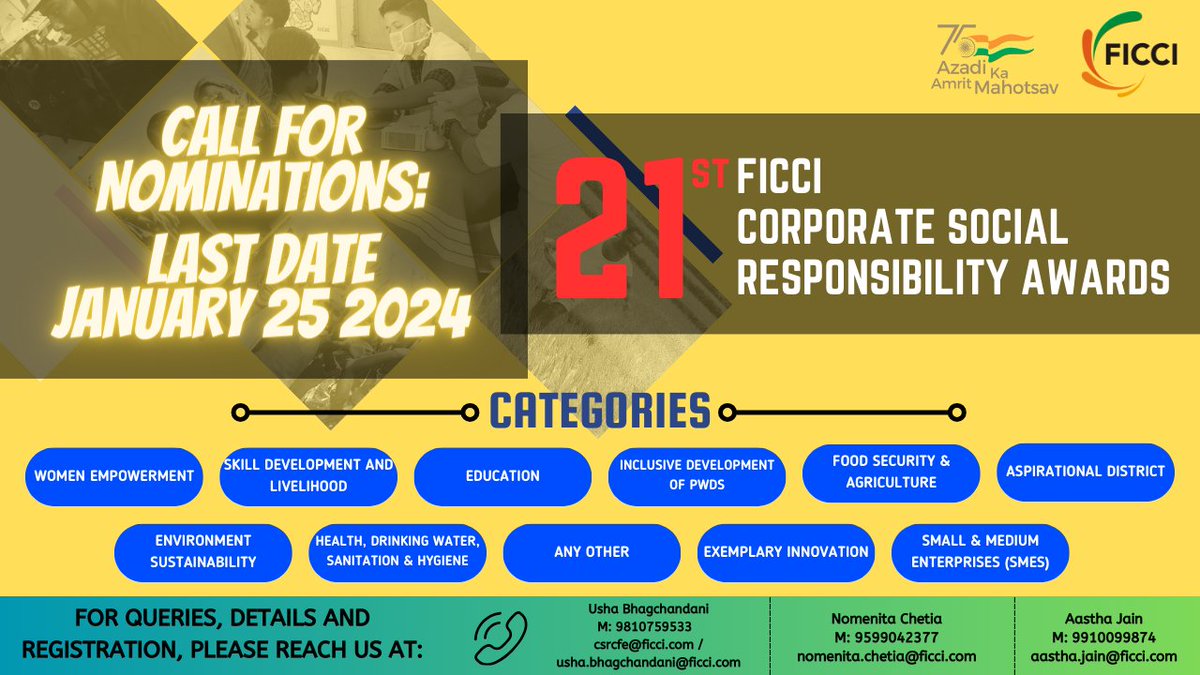 75 Azadi Ka Amrit Mahotsav

FICCI

CALL FOR NOMINATIONS: LAST DATE JANUARY 25 2024

21ST FICCI CORPORATE SOCIAL RESPONSIBILITY AWARDS

CATEGORIES

WOMEN EMPOWERMENT

SKILL DEVELOPMENT AND LIVELIHOOD

EDUCATION

INCLUSIVE DEVELOPMENT OF PWDS

FOOD SECURITY & AGRICULTURE

ASPIRATIONAL DISTRICT

ENVIRONMENT SUSTAINABILITY

HEALTH, DRINKING WATER, SANITATION & HYGIENE

ANY OTHER

EXEMPLARY INNOVATION

SMALL & MEDIUM ENTERPRISES (SMES)

FOR QUERIES, DETAILS AND REGISTRATION, PLEASE REACH US AT:

Usha Bhagchandani
M: 9810759533
csrcfe@ficci.com / usha.bhagchandani@ficci.com

Nomenita Chetia
M: 9599042377
nomenita.chetia@ficci.com

Aastha Jain
M: 9910099874
aastha.jain@ficci.com